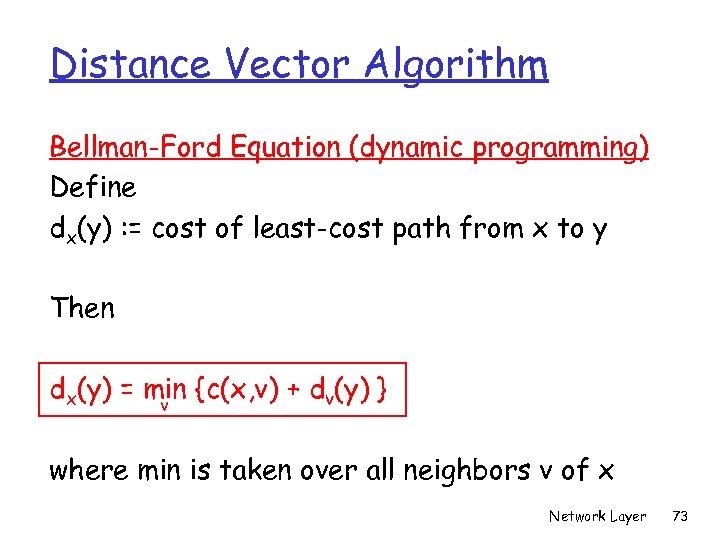 Distance Vector Algorithm

Bellman-Ford Equation (dynamic programming)
Define
$d_x(y)$ := cost of least-cost path from x to y

Then

$d_x(y) = \min_v \{c(x,v) + d_v(y)\}$

where min is taken over all neighbors v of x

Network Layer 73